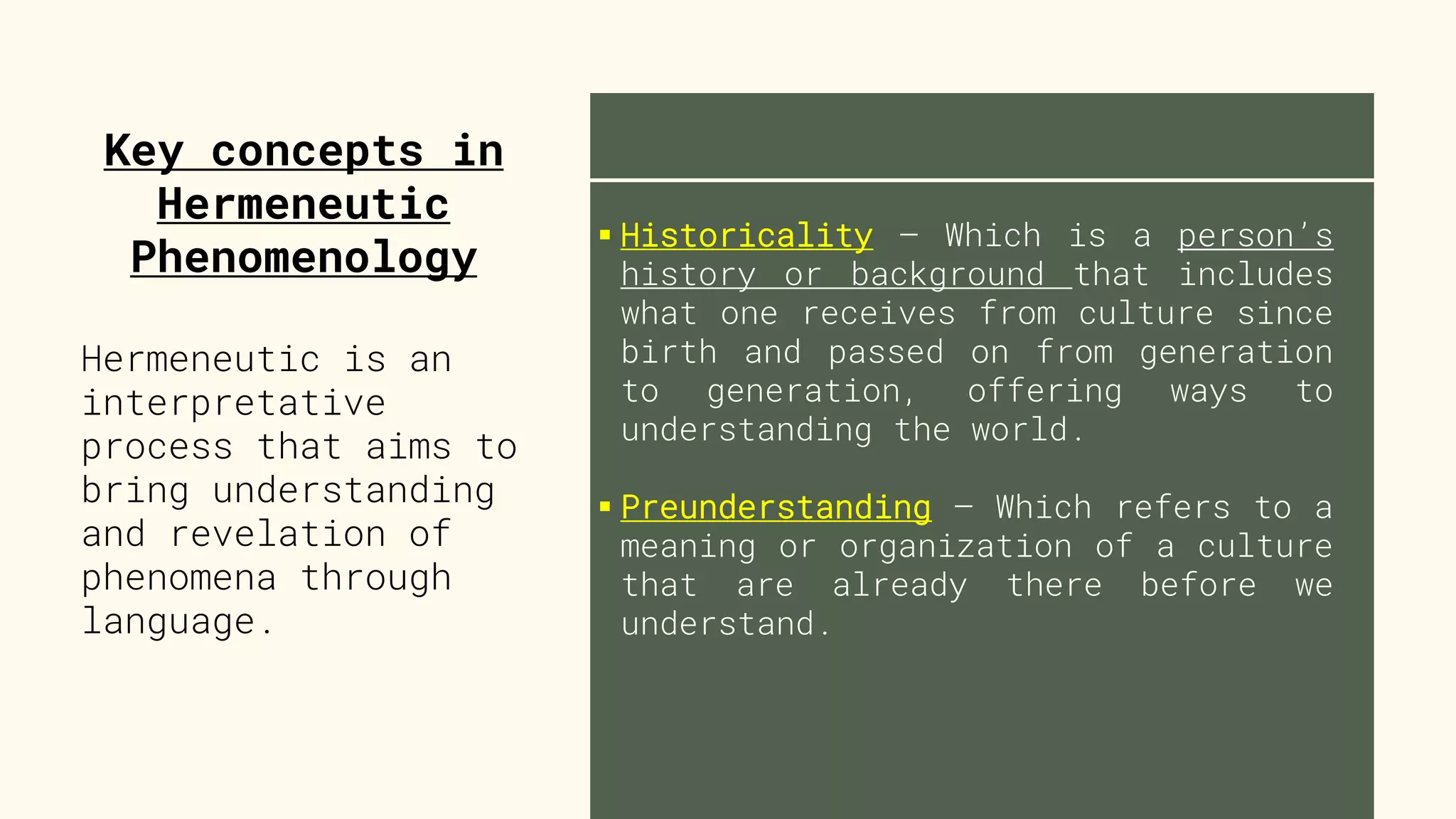 Key concepts in Hermeneutic Phenomenology

Hermeneutic is an interpretative process that aims to bring understanding and revelation of phenomena through language.

▪ Historicality – Which is a person's history or background that includes what one receives from culture since birth and passed on from generation to generation, offering ways to understanding the world.

▪ Preunderstanding – Which refers to a meaning or organization of a culture that are already there before we understand.